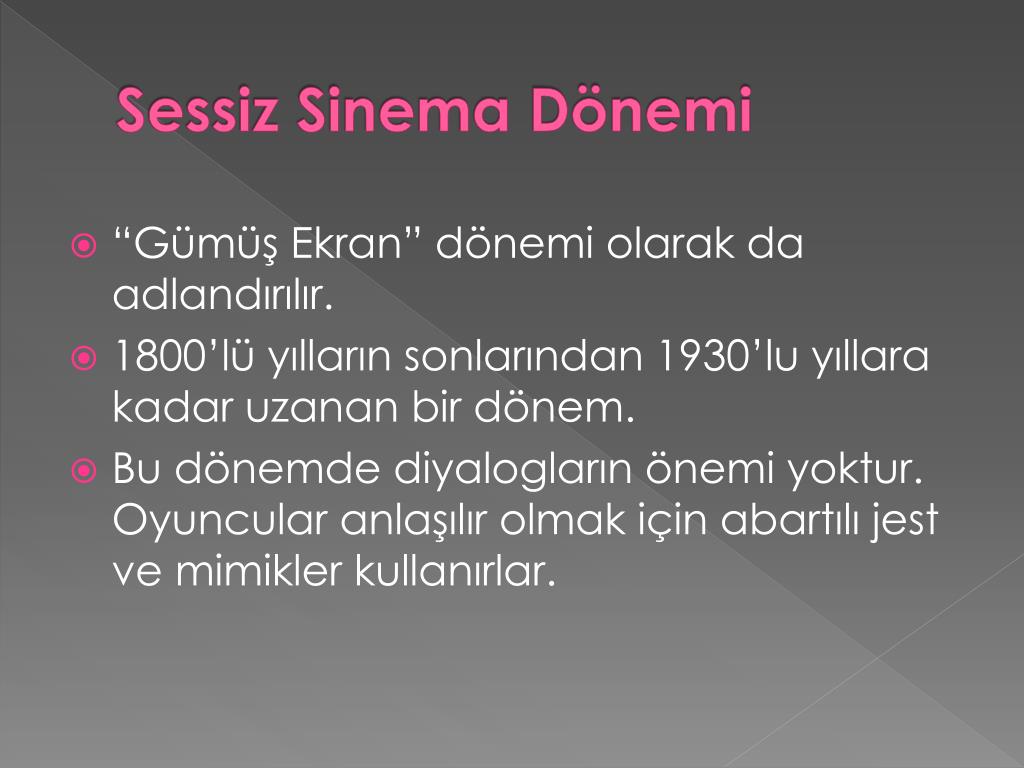 Sessiz Sinema Dönemi

“Gümüş Ekran” dönemi olarak da adlandırılır.

1800’lü yılların sonlarından 1930’lu yıllara kadar uzanan bir dönem.

Bu dönemde diyalogların önemi yoktur. Oyuncular anlaşılır olmak için abartılı jest ve mimikler kullanırlar.